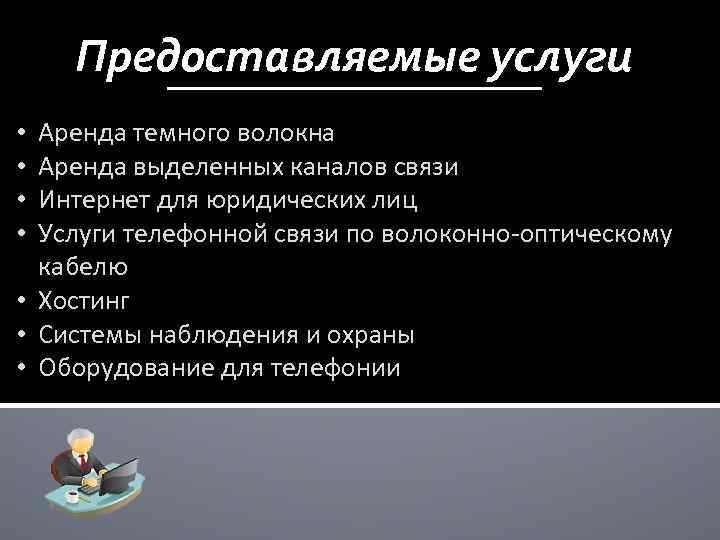 Предоставляемые услуги

• Аренда темного волокна
• Аренда выделенных каналов связи
• Интернет для юридических лиц
• Услуги телефонной связи по волоконно-оптическому кабелю
• Хостинг
• Системы наблюдения и охраны
• Оборудование для телефонии